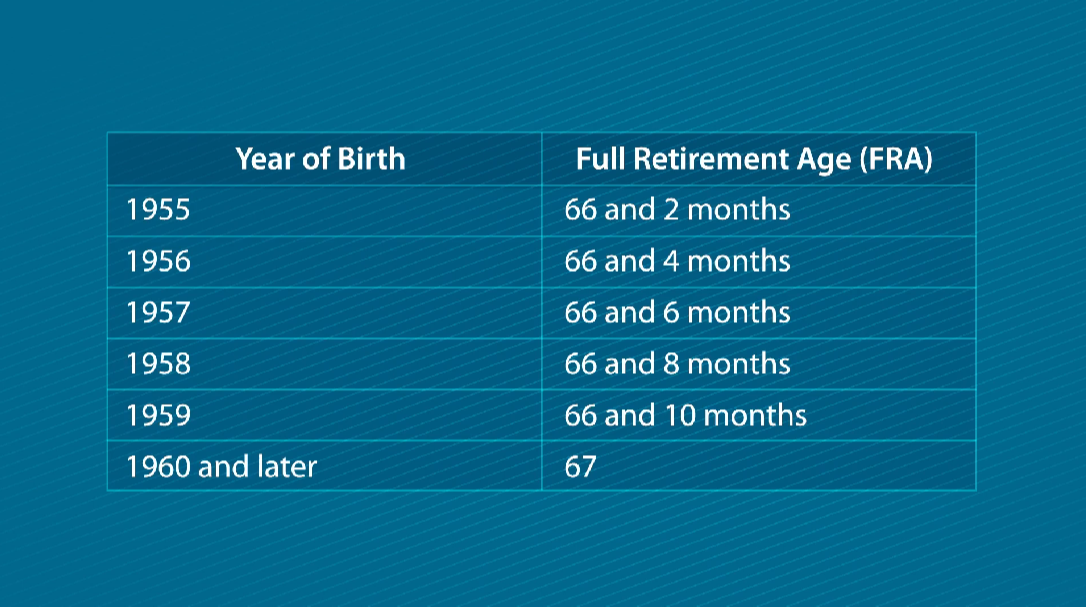 | Year of Birth | Full Retirement Age (FRA) |
|---|---|
| 1955 | 66 and 2 months |
| 1956 | 66 and 4 months |
| 1957 | 66 and 6 months |
| 1958 | 66 and 8 months |
| 1959 | 66 and 10 months |
| 1960 and later | 67 |